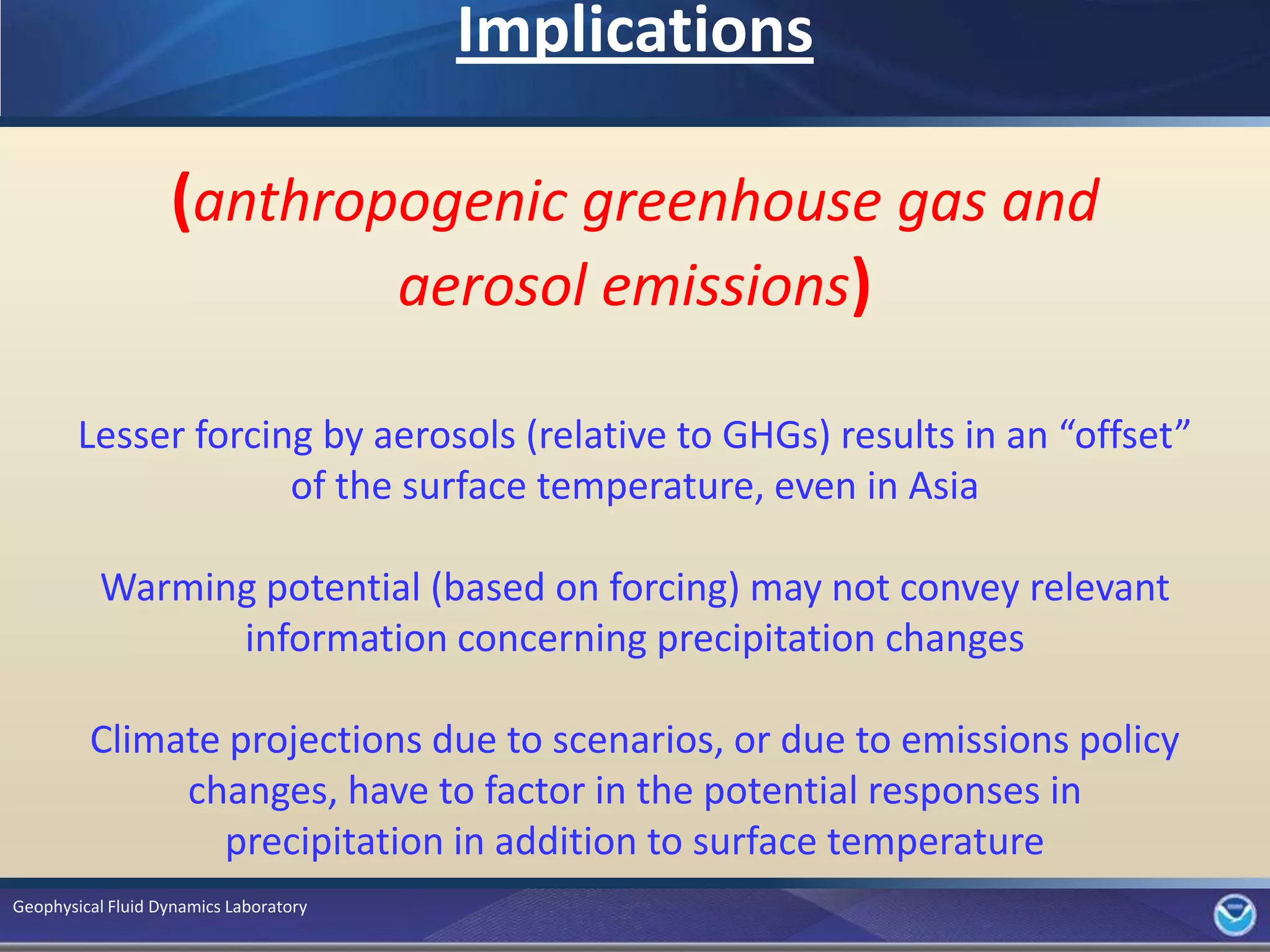 Implications

(anthropogenic greenhouse gas and aerosol emissions)

Lesser forcing by aerosols (relative to GHGs) results in an “offset” of the surface temperature, even in Asia

Warming potential (based on forcing) may not convey relevant information concerning precipitation changes

Climate projections due to scenarios, or due to emissions policy changes, have to factor in the potential responses in precipitation in addition to surface temperature

Geophysical Fluid Dynamics Laboratory